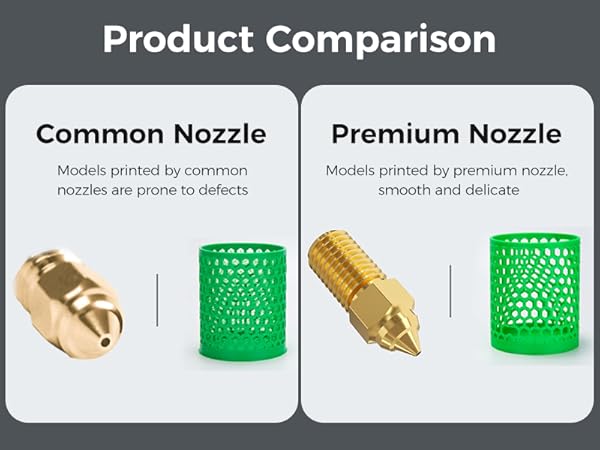 Product Comparison

Common Nozzle

Models printed by common nozzles are prone to defects

Premium Nozzle

Models printed by premium nozzle, smooth and delicate